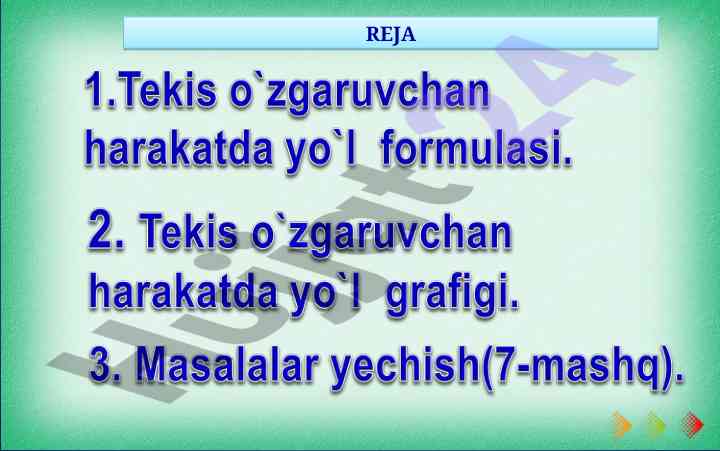 REJA

1.Tekis o`zgaruvchan harakatda yo`l formulasi.

2. Tekis o`zgaruvchan harakatda yo`l grafigi.

3. Masalalar yechish(7-mashq).

Hujjat24